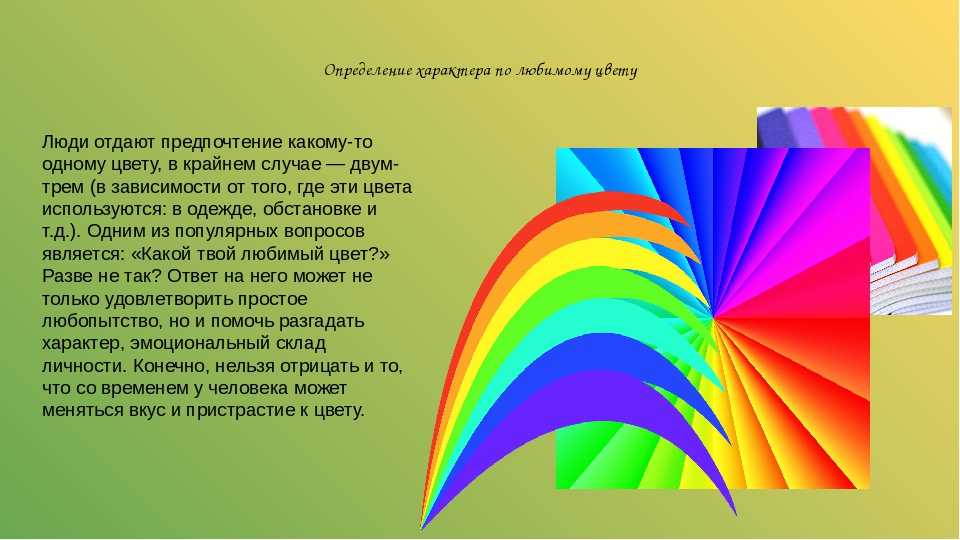 Определение характера по любимому цвету

Люди отдают предпочтение какому-то одному цвету, в крайнем случае — двум-трем (в зависимости от того, где эти цвета используются: в одежде, обстановке и т.д.). Одним из популярных вопросов является: «Какой твой любимый цвет?» Разве не так? Ответ на него может не только удовлетворить простое любопытство, но и помочь разгадать характер, эмоциональный склад личности. Конечно, нельзя отрицать и то, что со временем у человека может меняться вкус и пристрастие к цвету.